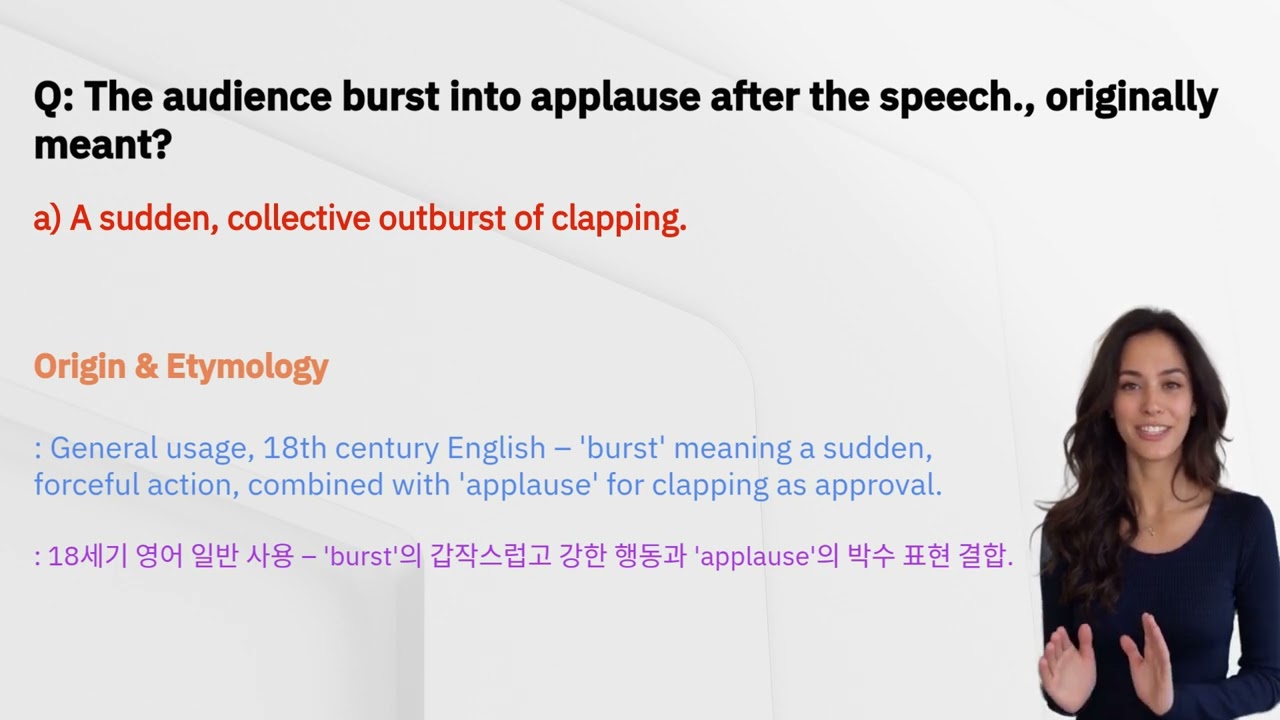 Q: The audience burst into applause after the speech., originally meant?

a) A sudden, collective outburst of clapping.

Origin & Etymology

: General usage, 18th century English – 'burst' meaning a sudden, forceful action, combined with 'applause' for clapping as approval.

: 18세기 영어 일반 사용 – 'burst'의 갑작스럽고 강한 행동과 'applause'의 박수 표현 결합.